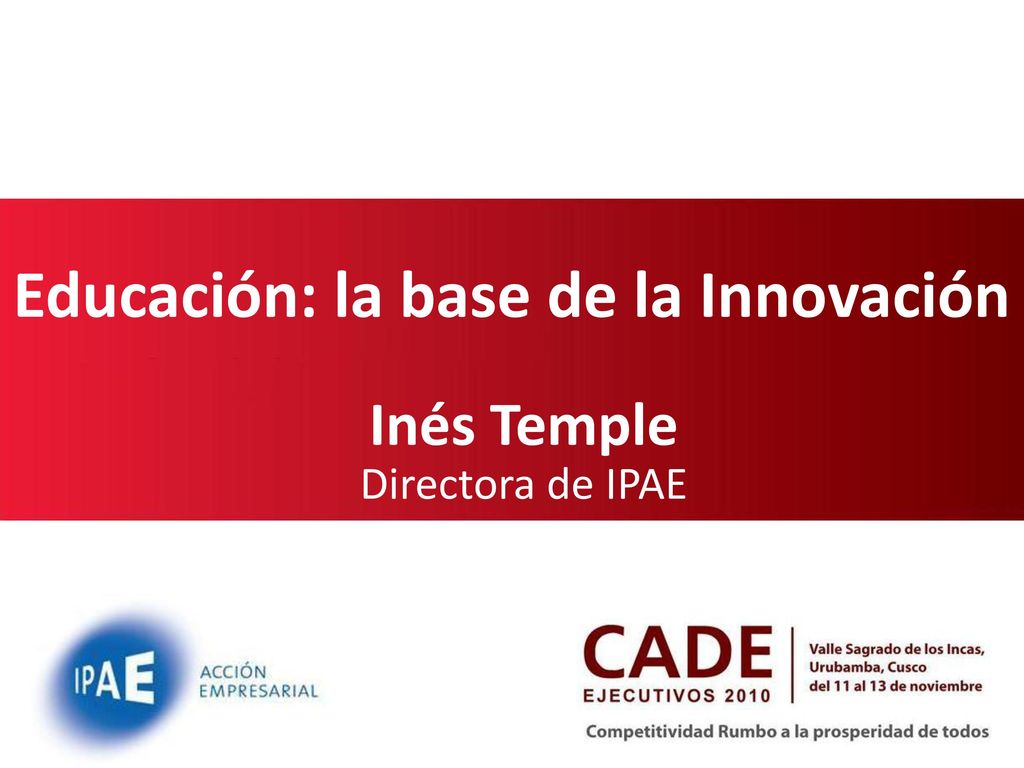 Educación: la base de la Innovación

Inés Temple
Directora de IPAE

IPAE ACCIÓN EMPRESARIAL

CADE EJECUTIVOS 2010

Valle Sagrado de los Incas, Urubamba, Cusco del 11 al 13 de noviembre

Competitividad Rumbo a la prosperidad de todos